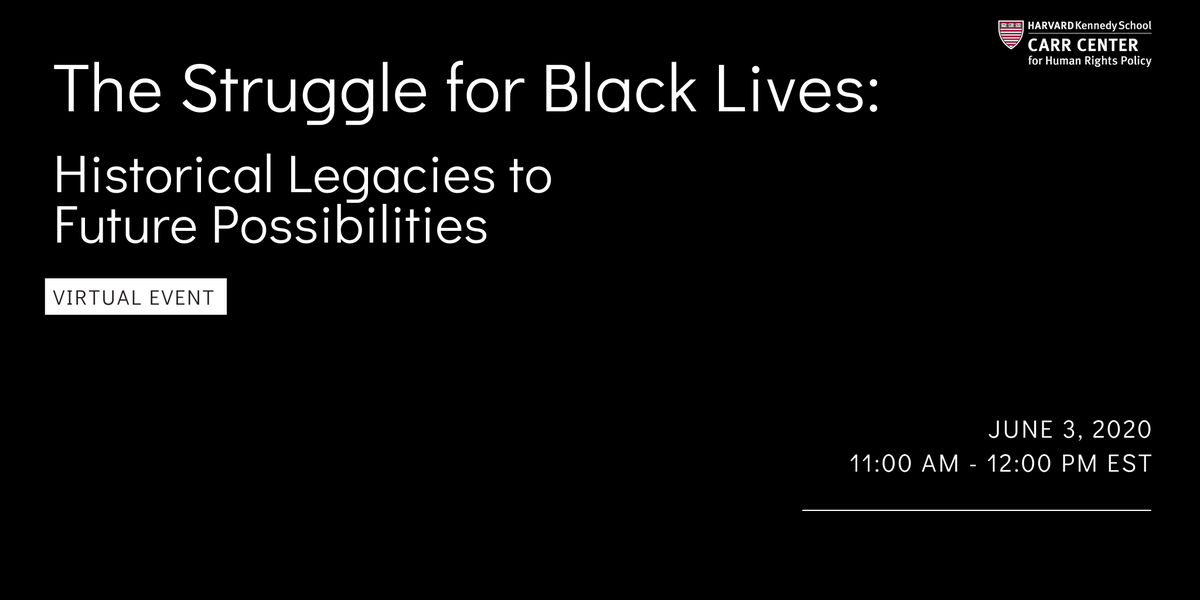 HARVARD Kennedy School
CARR CENTER
for Human Rights Policy

The Struggle for Black Lives:

Historical Legacies to Future Possibilities

VIRTUAL EVENT

JUNE 3, 2020
11:00 AM - 12:00 PM EST